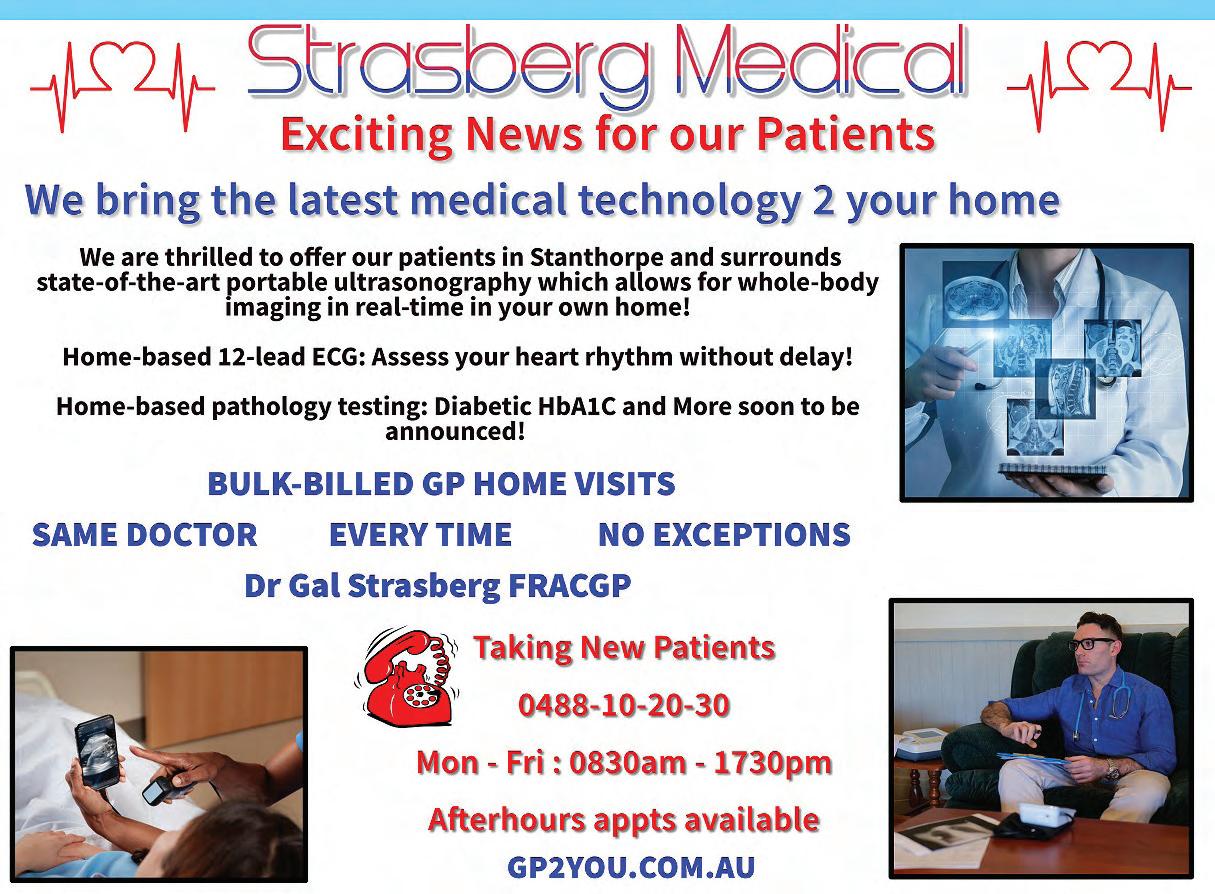 Strasberg Medical

Exciting News for our Patients

We bring the latest medical technology 2 your home

We are thrilled to offer our patients in Stanthorpe and surrounds state-of-the-art portable ultrasonography which allows for whole-body imaging in real-time in your own home!

Home-based 12-lead ECG: Assess your heart rhythm without delay!

Home-based pathology testing: Diabetic HbA1C and More soon to be announced!

BULK-BILLED GP HOME VISITS

SAME DOCTOR EVERY TIME NO EXCEPTIONS

Dr Gal Strasberg FRACGP

Taking New Patients

0488-10-20-30

Mon - Fri : 0830am - 1730pm

Afterhours appts available

GP2YOU.COM.AU